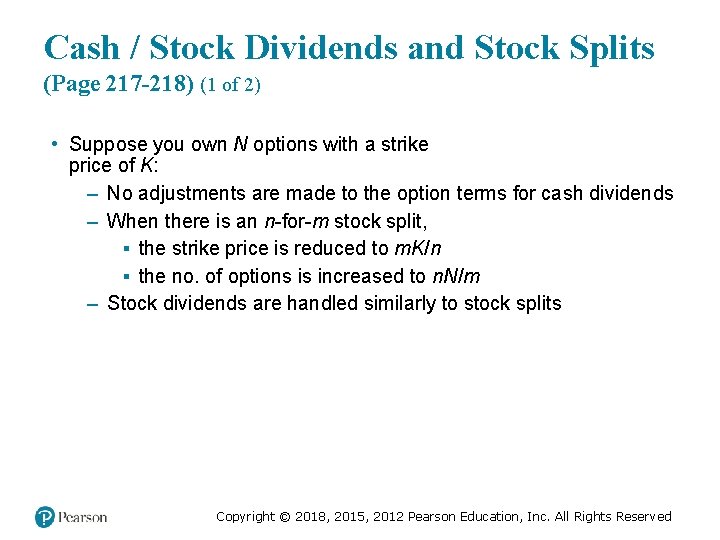 Cash / Stock Dividends and Stock Splits (Page 217-218) (1 of 2)

• Suppose you own $N$ options with a strike price of $K$:
– No adjustments are made to the option terms for cash dividends
– When there is an $n$-for-$m$ stock split,
▪ the strike price is reduced to $mK/n$
▪ the no. of options is increased to $nN/m$
– Stock dividends are handled similarly to stock splits

Pearson

Copyright © 2018, 2015, 2012 Pearson Education, Inc. All Rights Reserved